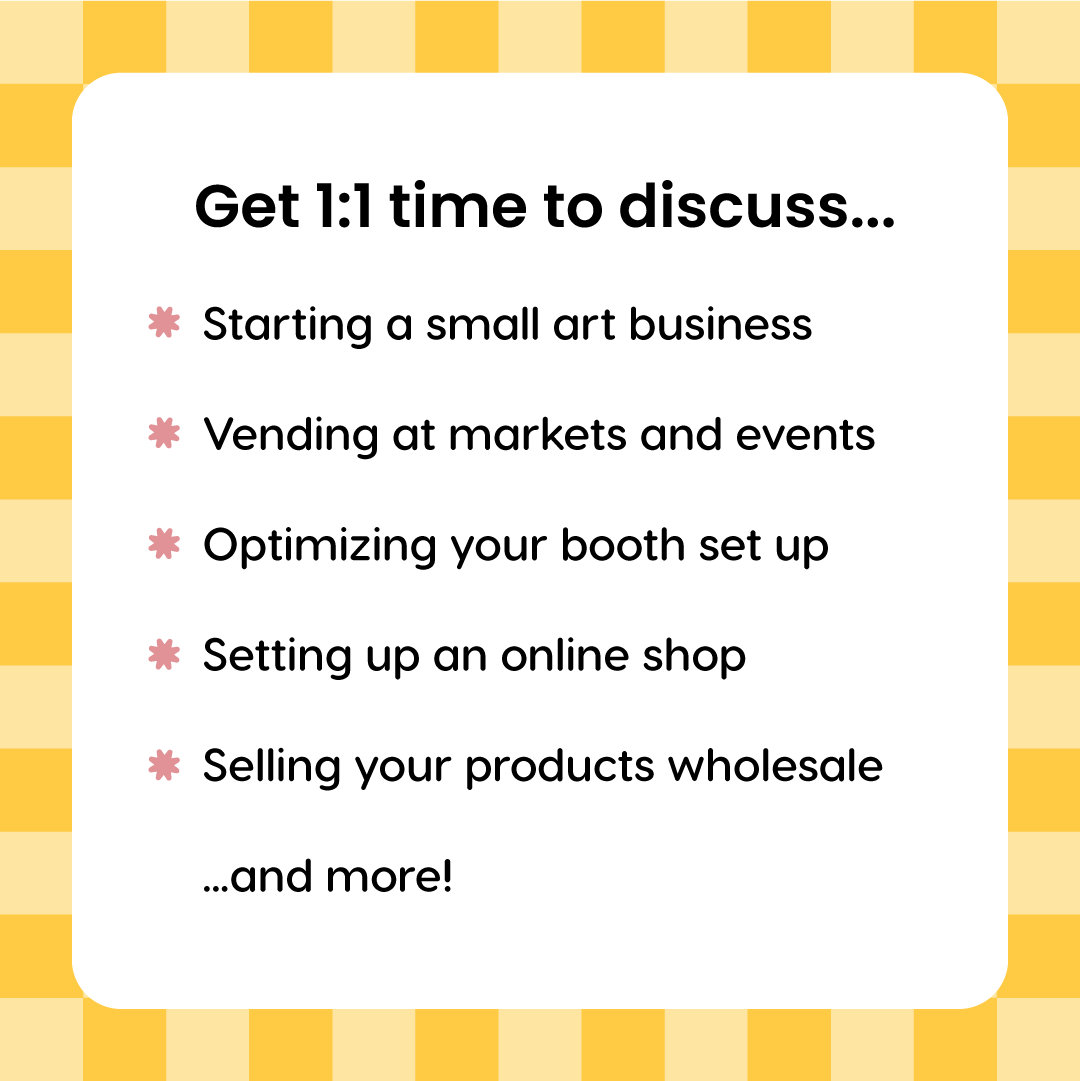 Get 1:1 time to discuss...

* Starting a small art business
* Vending at markets and events
* Optimizing your booth set up
* Setting up an online shop
* Selling your products wholesale

...and more!